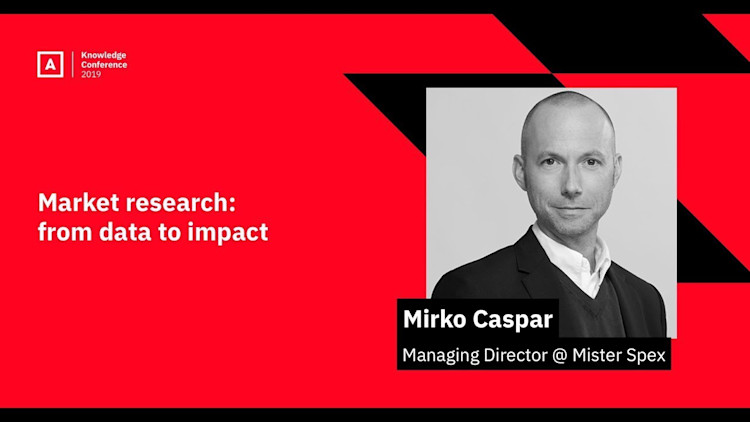 A
Knowledge Conference 2019

Market research: from data to impact

Mirko Caspar

Managing Director @ Mister Spex